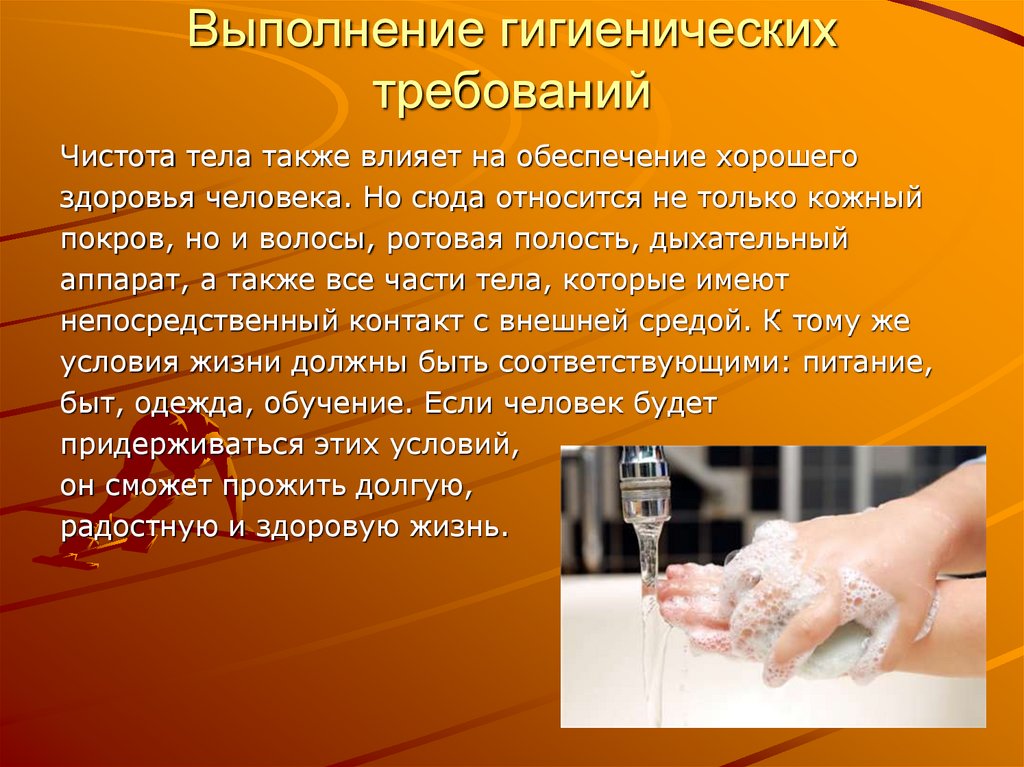 Выполнение гигиенических требований

Чистота тела также влияет на обеспечение хорошего здоровья человека. Но сюда относится не только кожный покров, но и волосы, ротовая полость, дыхательный аппарат, а также все части тела, которые имеют непосредственный контакт с внешней средой. К тому же условия жизни должны быть соответствующими: питание, быт, одежда, обучение. Если человек будет придерживаться этих условий, он сможет прожить долгую, радостную и здоровую жизнь.